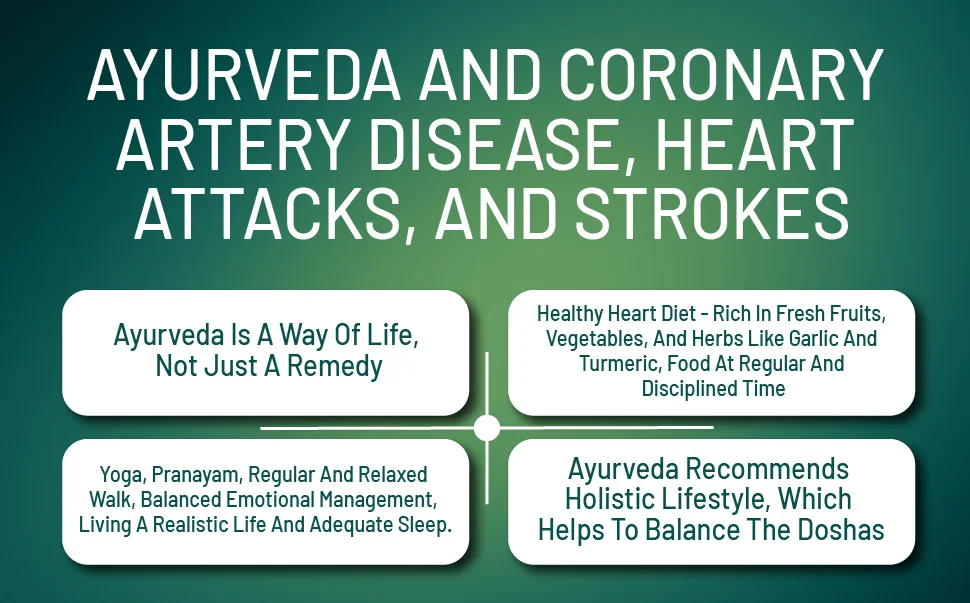 AYURVEDA AND CORONARY ARTERY DISEASE, HEART ATTACKS, AND STROKES

Ayurveda Is A Way Of Life, Not Just A Remedy

Healthy Heart Diet - Rich In Fresh Fruits, Vegetables, And Herbs Like Garlic And Turmeric, Food At Regular And Disciplined Time

Yoga, Pranayam, Regular And Relaxed Walk, Balanced Emotional Management, Living A Realistic Life And Adequate Sleep.

Ayurveda Recommends Holistic Lifestyle, Which Helps To Balance The Doshas